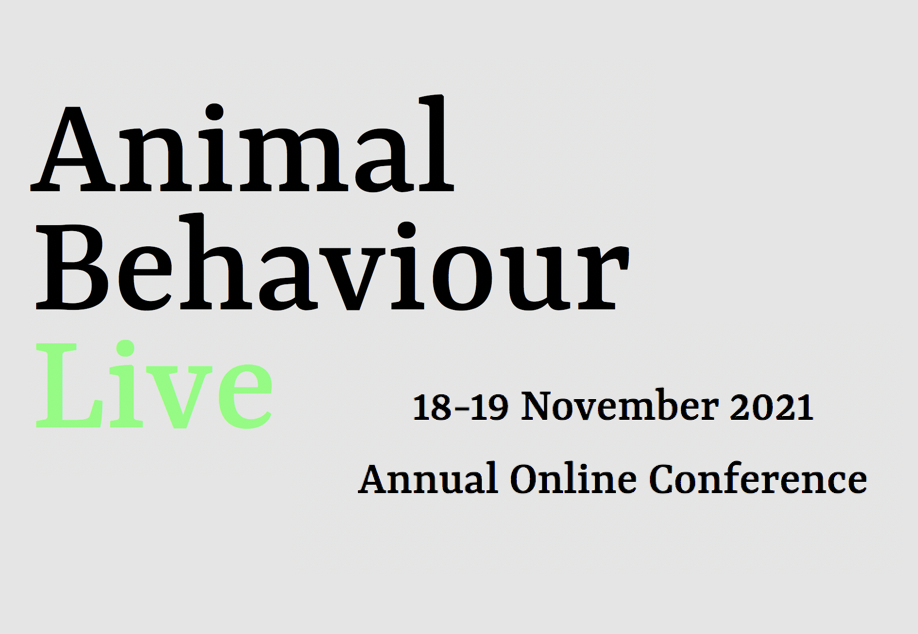 Animal Behaviour Live

18-19 November 2021

Annual Online Conference